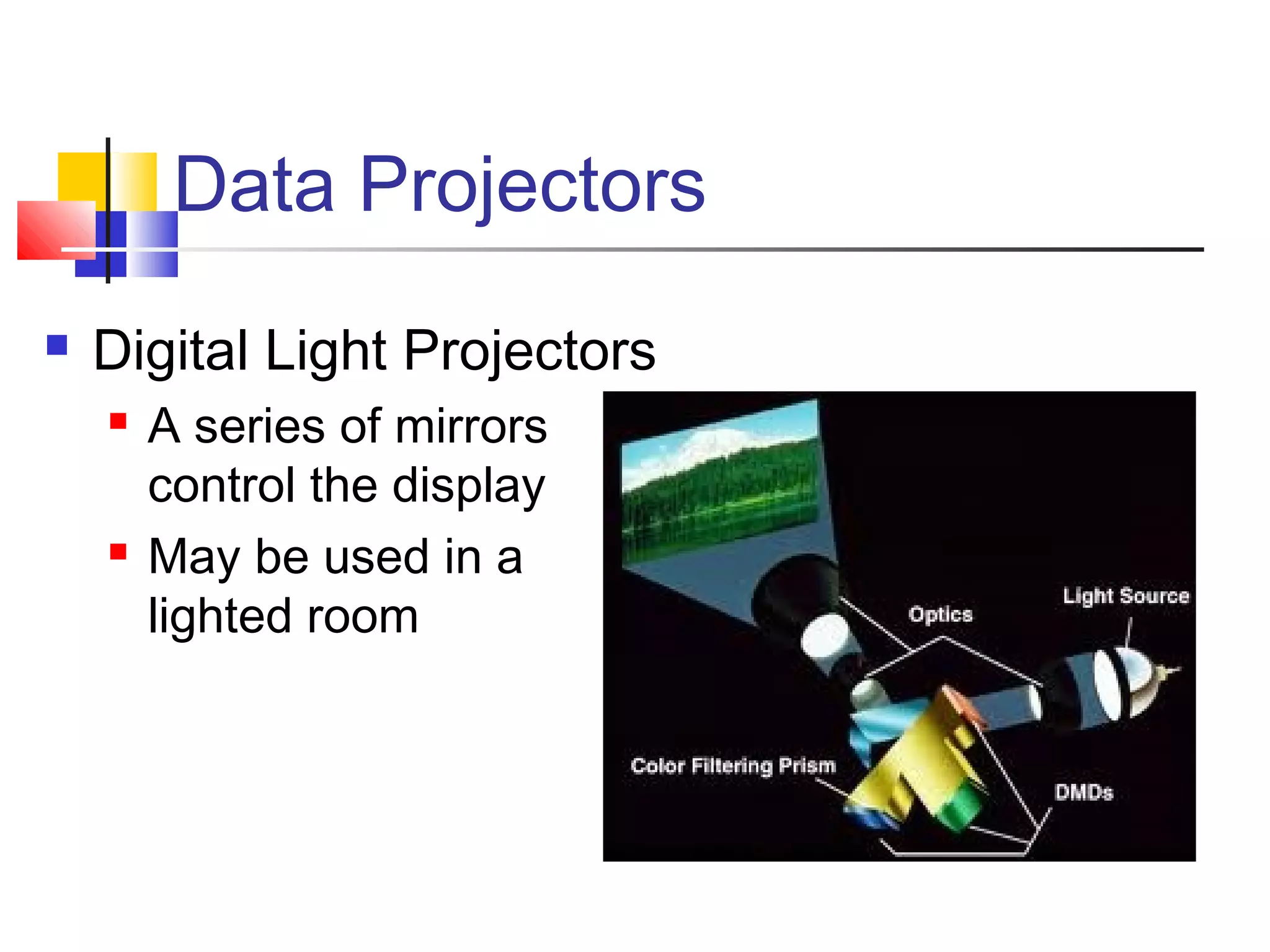 Data Projectors

Digital Light Projectors

A series of mirrors control the display

May be used in a lighted room

Light Source

Optics

Color Filtering Prism

DMDs